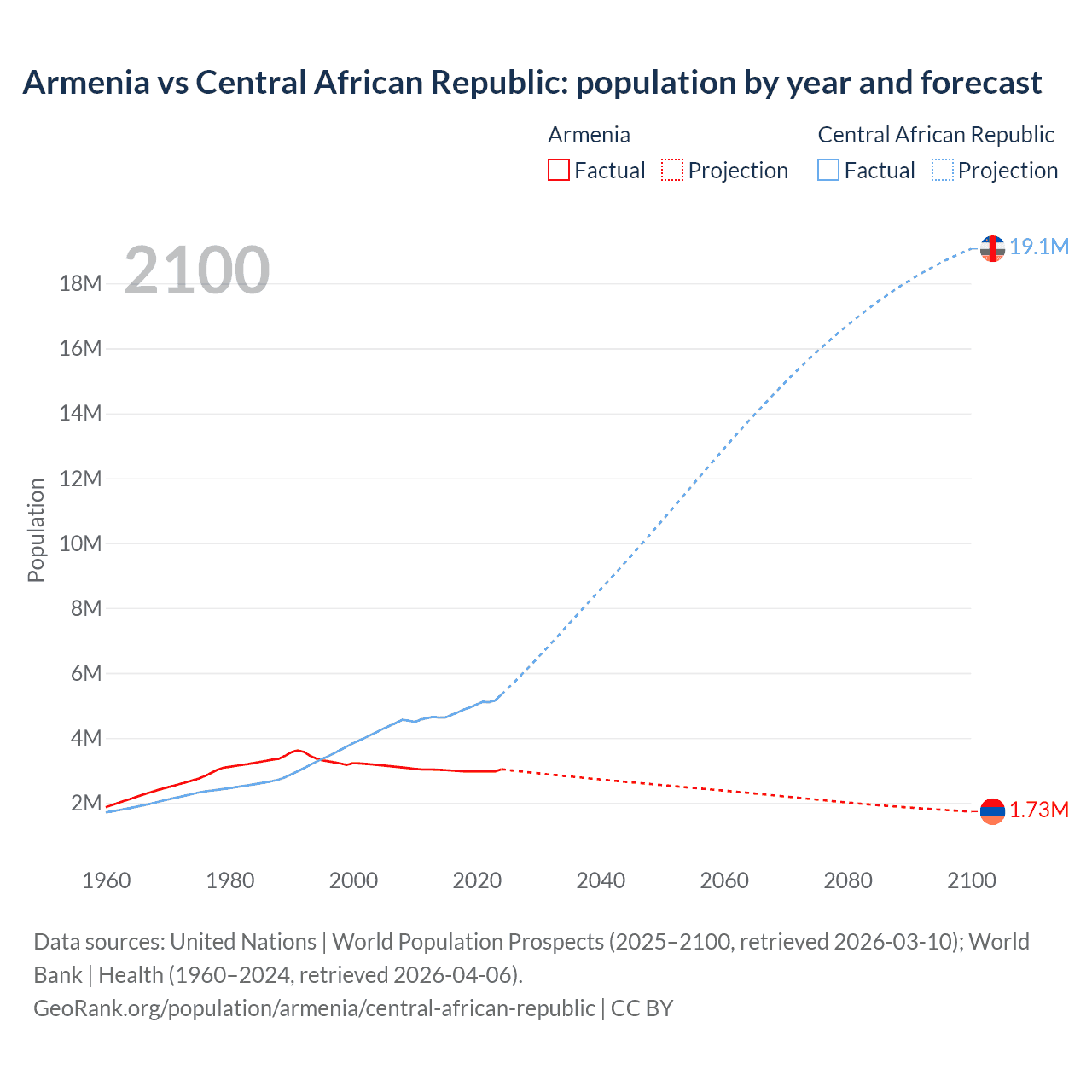 Armenia vs Central African Republic: population by year and forecast

Armenia
Factual
Projection

Central African Republic
Factual
Projection

2100

Population

18M
16M
14M
12M
10M
8M
6M
4M
2M

19.1M
1.73M

1960
1980
2000
2020
2040
2060
2080
2100

Data sources: United Nations | World Population Prospects (2025–2100, retrieved 2026-03-10); World Bank | Health (1960–2024, retrieved 2026-04-06).
GeoRank.org/population/armenia/central-african-republic | CC BY